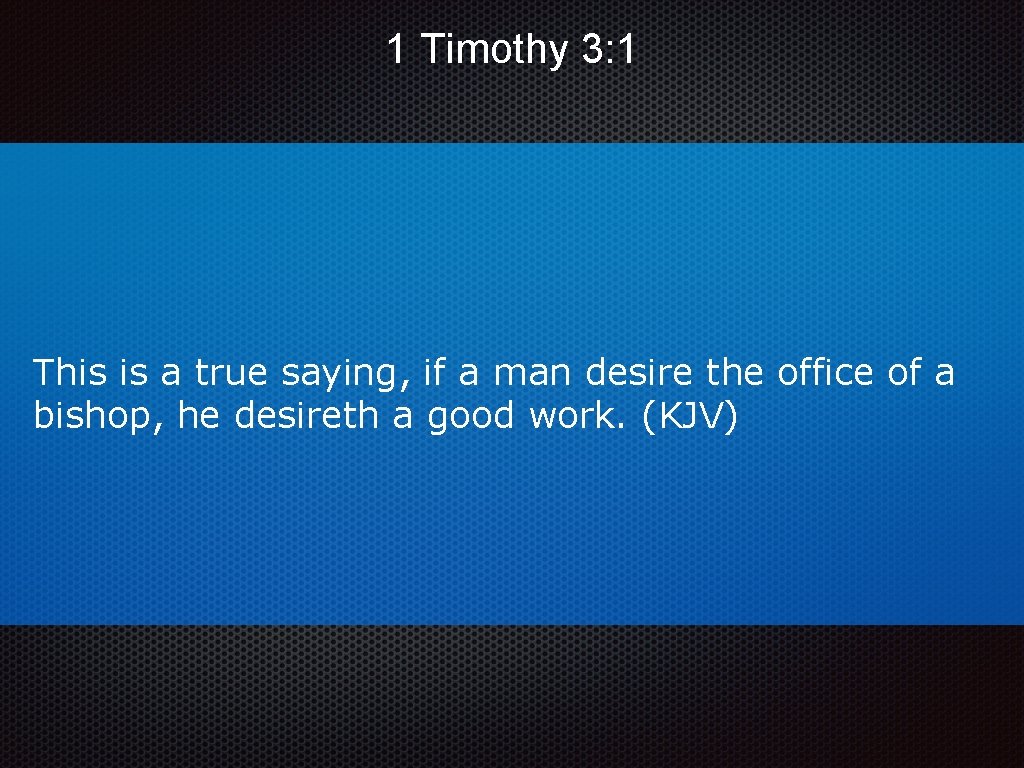 1 Timothy 3: 1

This is a true saying, if a man desire the office of a bishop, he desireth a good work. (KJV)